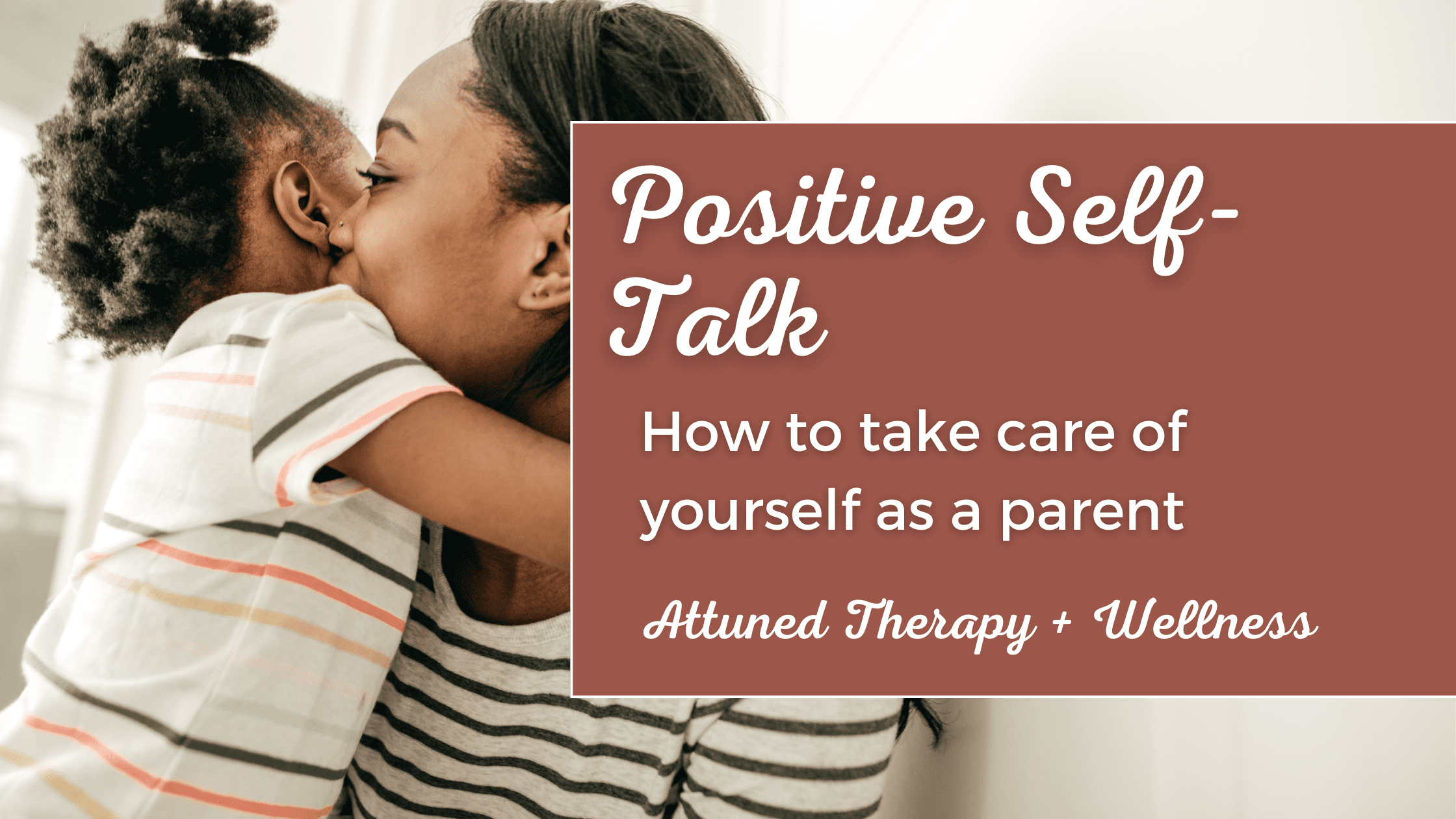 Positive Self-Talk

How to take care of yourself as a parent

Attuned Therapy + Wellness